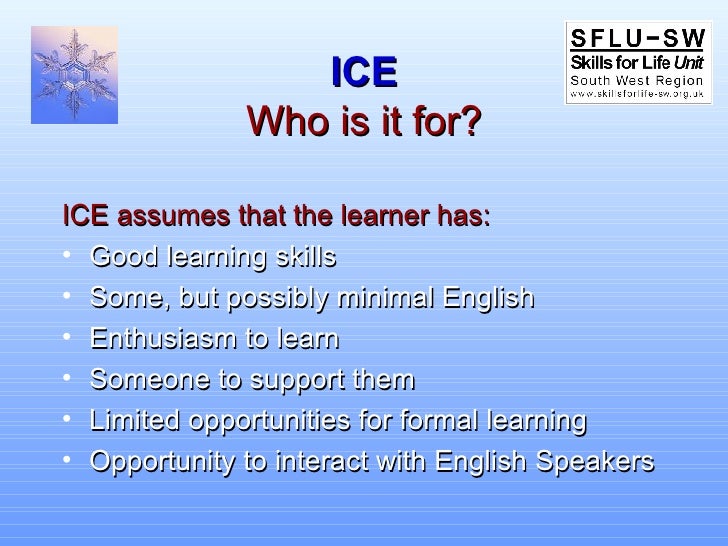 SFLU-SW
Skills for Life Unit
South West Region
www.skillsforlife-sw.org.uk

ICE
Who is it for?

ICE assumes that the learner has:
• Good learning skills
• Some, but possibly minimal English
• Enthusiasm to learn
• Someone to support them
• Limited opportunities for formal learning
• Opportunity to interact with English Speakers